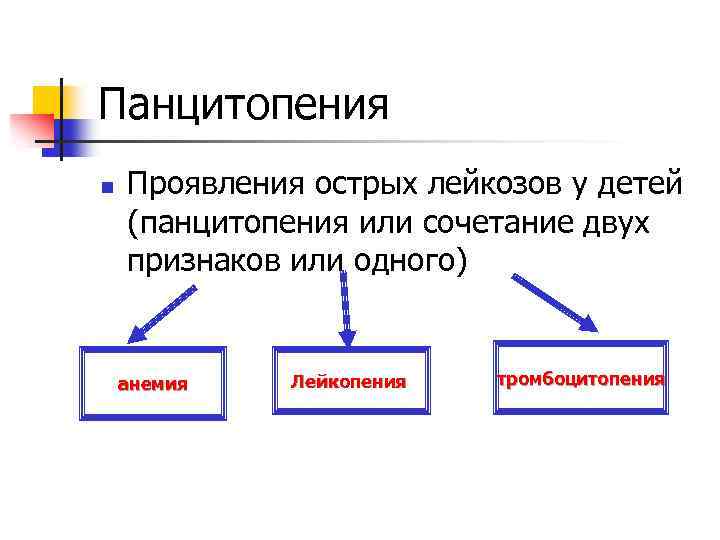 Панцитопения

Проявления острых лейкозов у детей (панцитопения или сочетание двух признаков или одного)

анемия

Лейкопения

тромбоцитопения